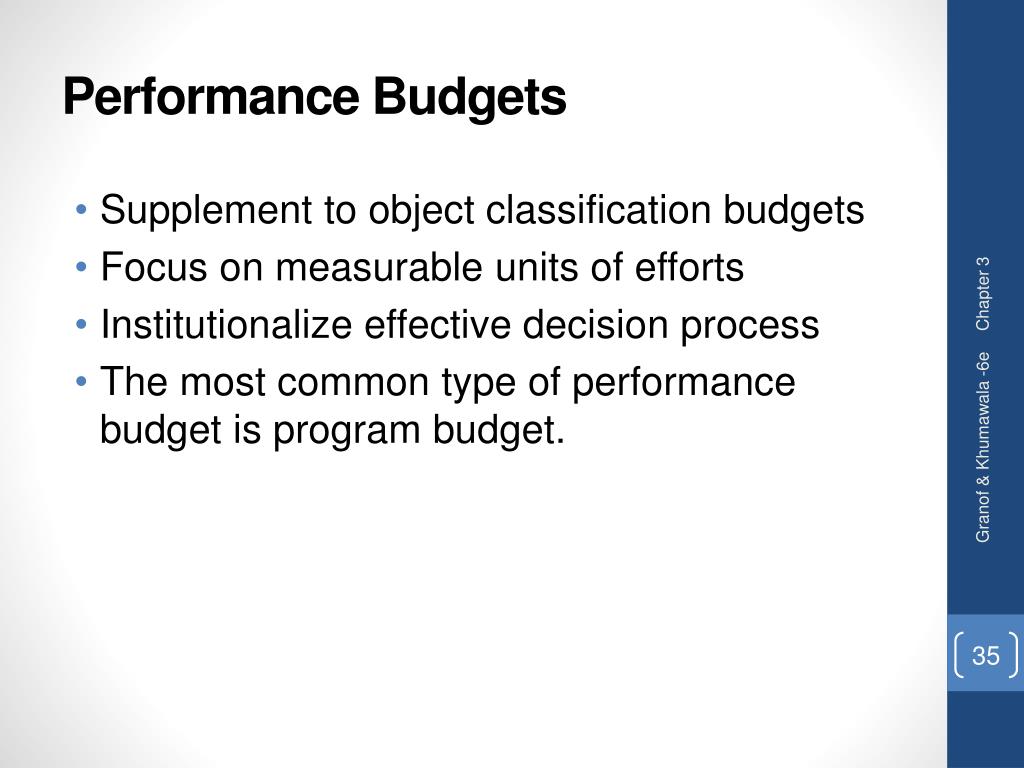 Performance Budgets

• Supplement to object classification budgets
• Focus on measurable units of efforts
• Institutionalize effective decision process
• The most common type of performance budget is program budget.

Granof & Khumawala -6e Chapter 3

35